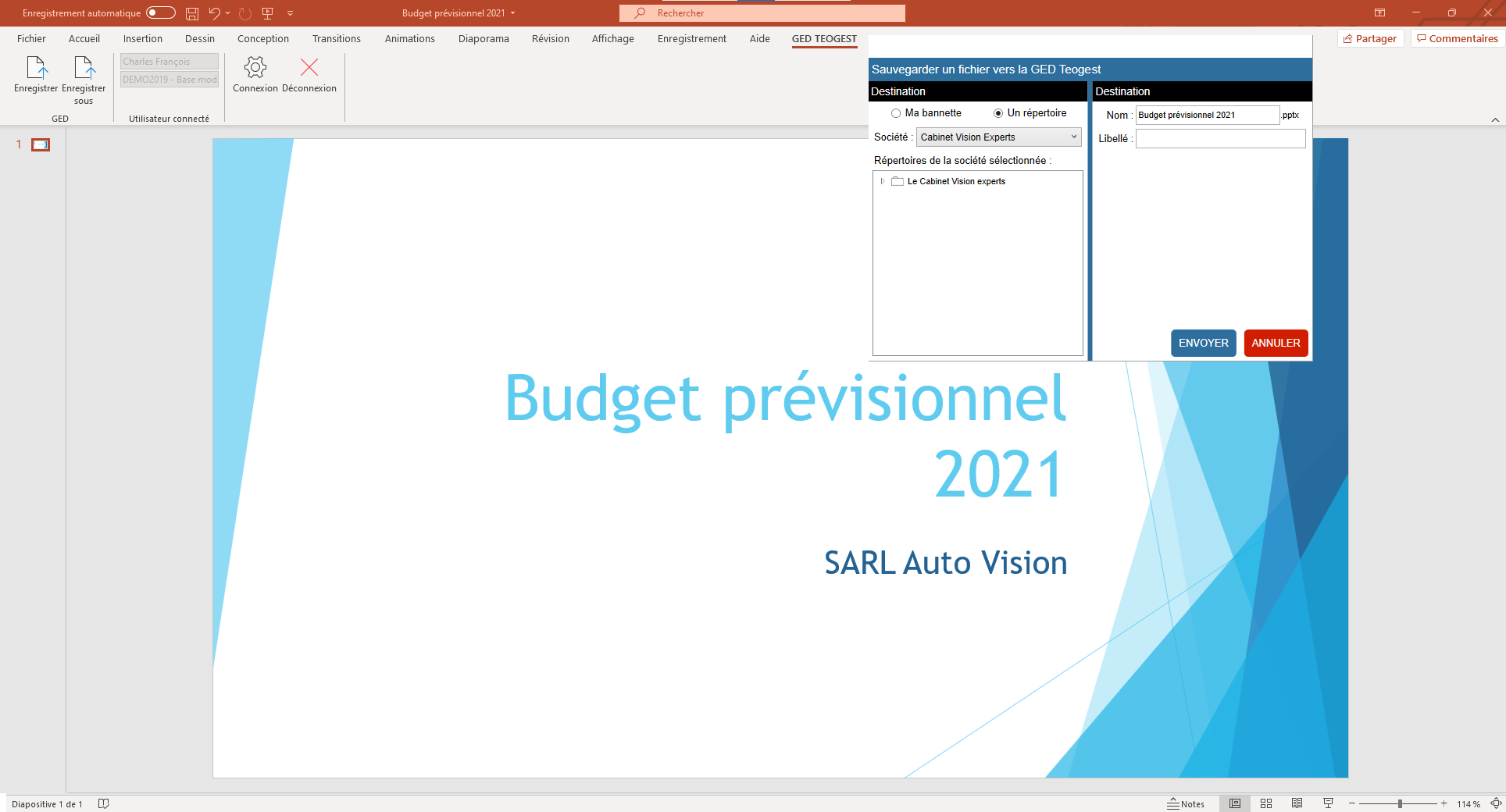 Enregistrement automatique

Budget prévisionnel 2021

Rechercher

Fichier Accueil Insertion Dessin Conception Transitions Animations Diaporama Révision Affichage Enregistrement Aide GED TEOGEST

Partager Commentaires

Enregistrer Enregistrer sous

GED

Charles François

DEMO2019 - Base mod

Utilisateur connecté

Connexion Déconnexion

Sauvegarder un fichier vers la GED Teogest

Destination

Ma bannette Un répertoire

Société : Cabinet Vision Experts

Répertoires de la société sélectionnée :

Le Cabinet Vision experts

Destination

Nom : Budget prévisionnel 2021 .pptx

Libellé :

ENVOYER ANNULER

1

Budget prévisionnel 2021

SARL Auto Vision

Diapositive 1 de 1

Notes

114 %